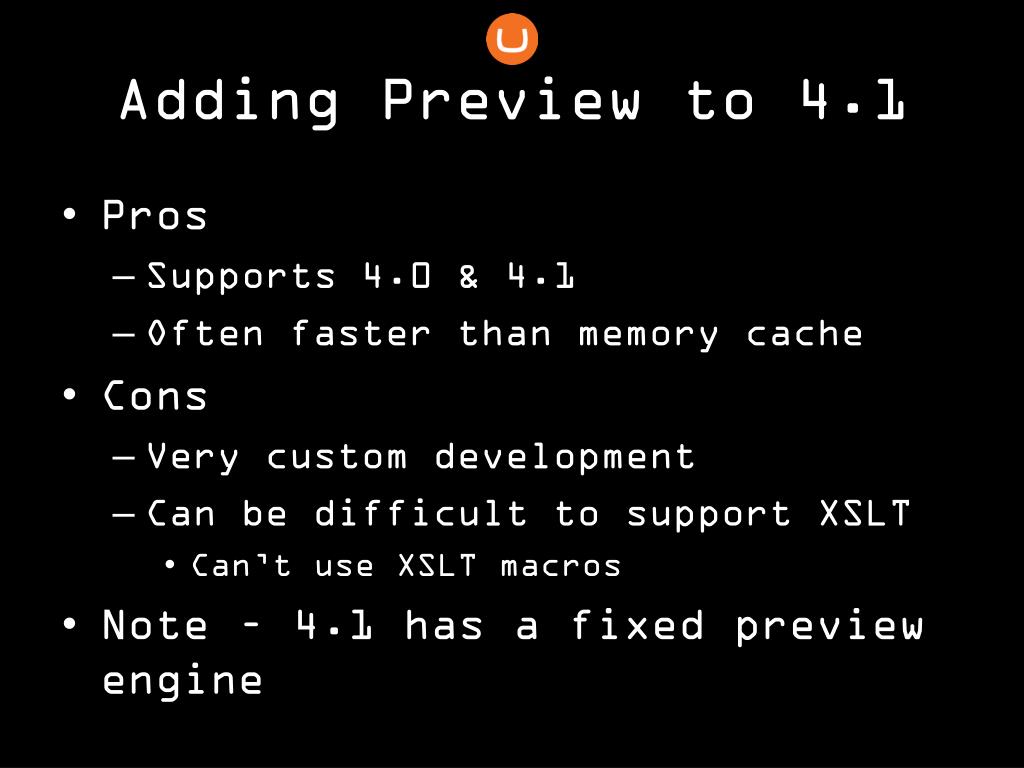 Adding Preview to 4.1

• Pros
– Supports 4.0 & 4.1
– Often faster than memory cache
• Cons
– Very custom development
– Can be difficult to support XSLT
• Can't use XSLT macros
• Note – 4.1 has a fixed preview engine